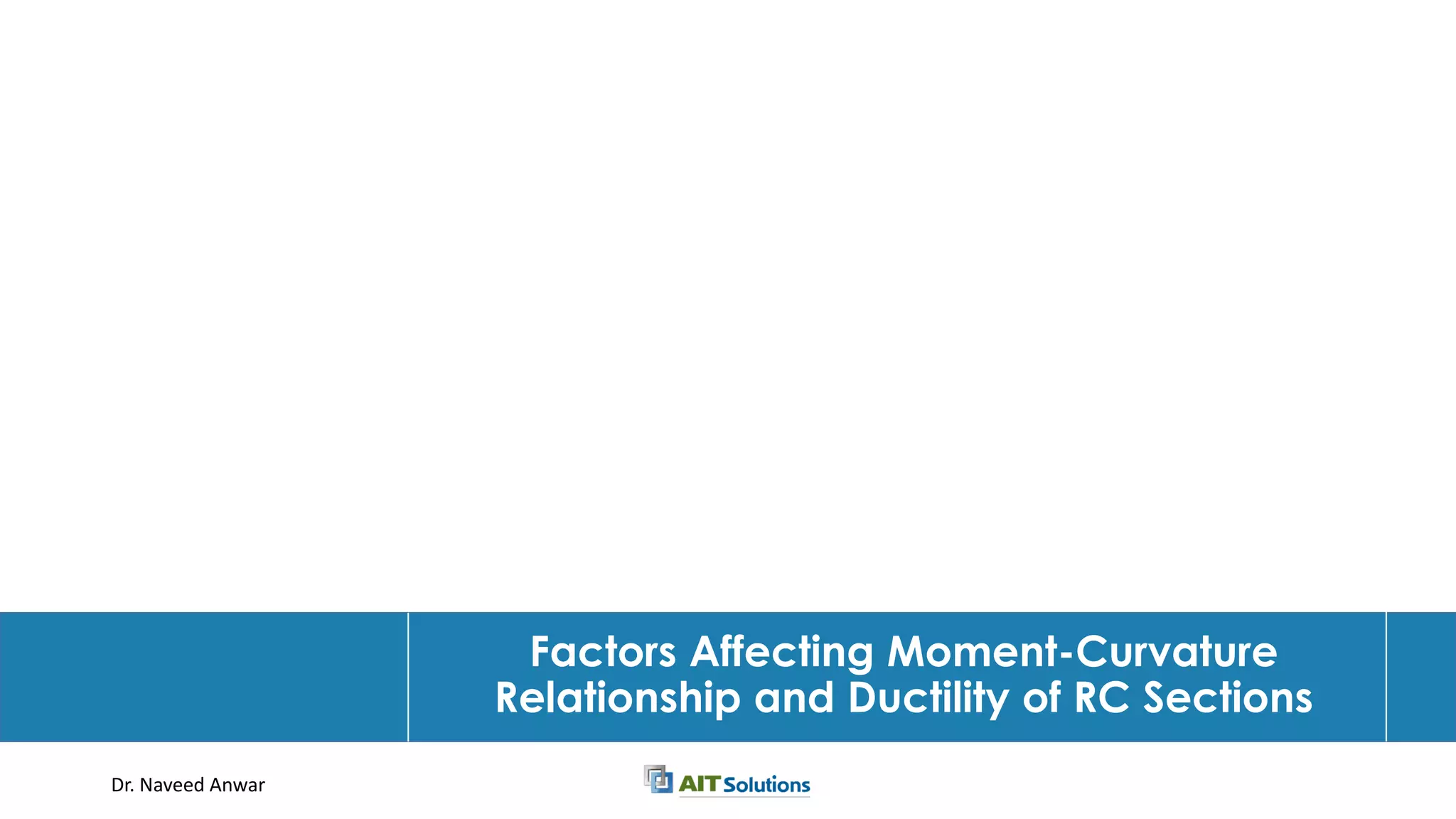 Factors Affecting Moment-Curvature Relationship and Ductility of RC Sections

Dr. Naveed Anwar

AIT Solutions